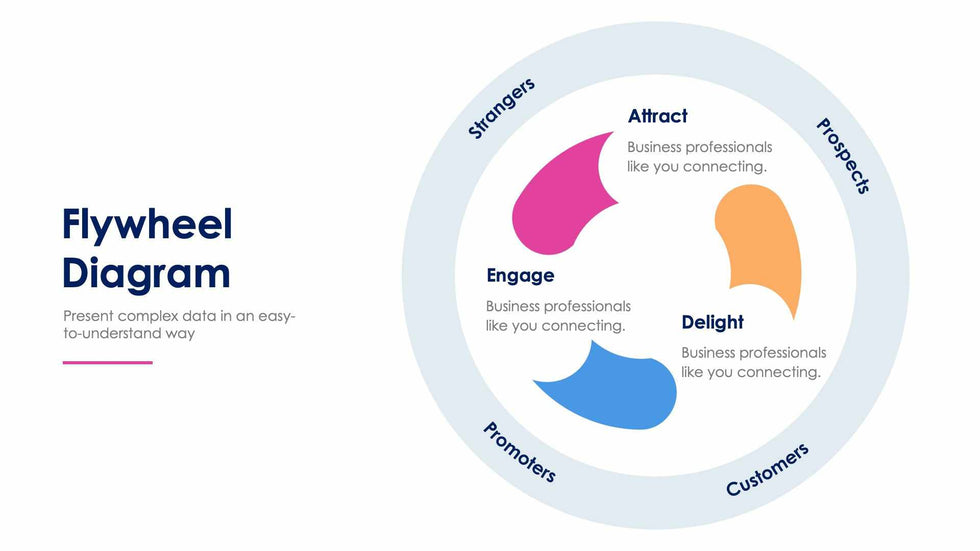 Flywheel Diagram

Present complex data in an easy-to-understand way

Strangers

Prospects

Customers

Promoters

Attract

Business professionals like you connecting.

Engage

Business professionals like you connecting.

Delight

Business professionals like you connecting.